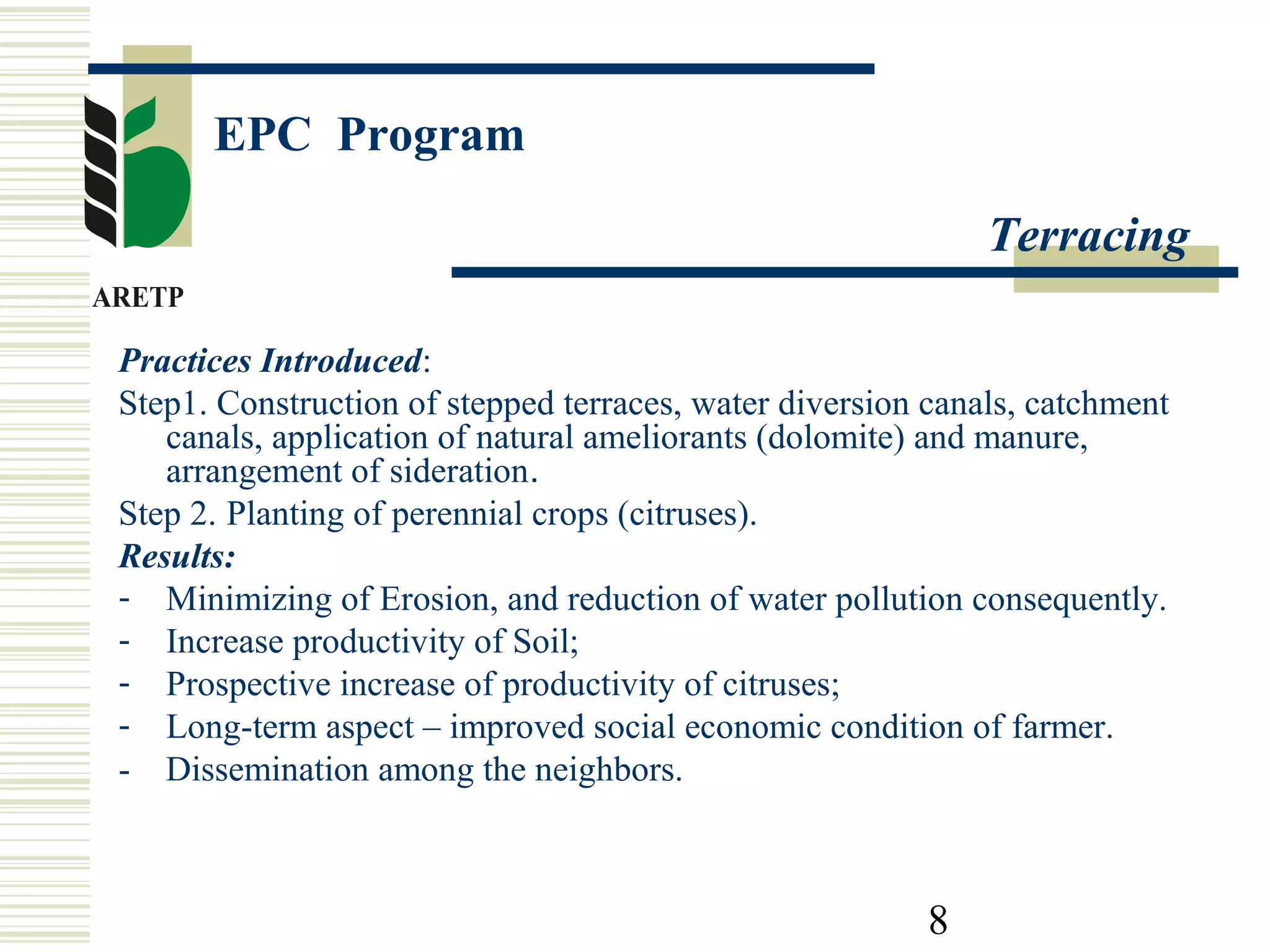 EPC Program

Terracing

ARETP

Practices Introduced:

Step1. Construction of stepped terraces, water diversion canals, catchment canals, application of natural ameliorants (dolomite) and manure, arrangement of sideration.

Step 2. Planting of perennial crops (citruses).

Results:

- Minimizing of Erosion, and reduction of water pollution consequently.
- Increase productivity of Soil;
- Prospective increase of productivity of citruses;
- Long-term aspect – improved social economic condition of farmer.
- Dissemination among the neighbors.

8